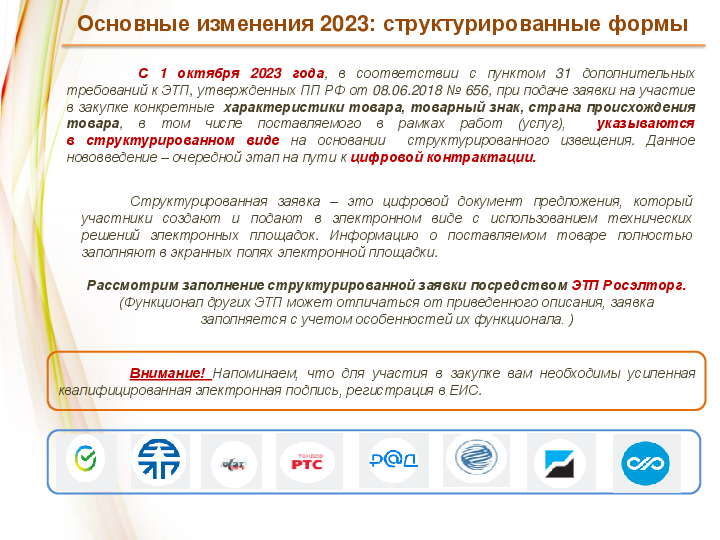 Основные изменения 2023: структурированные формы

С 1 октября 2023 года, в соответствии с пунктом 31 дополнительных требований к ЭТП, утвержденных ПП РФ от 08.06.2018 № 656, при подаче заявки на участие в закупке конкретные характеристики товара, товарный знак, страна происхождения товара, в том числе поставляемого в рамках работ (услуг), указываются в структурированном виде на основании структурированного извещения. Данное нововведение – очередной этап на пути к цифровой контрактации.

Структурированная заявка – это цифровой документ предложения, который участники создают и подают в электронном виде с использованием технических решений электронных площадок. Информацию о поставляемом товаре полностью заполняют в экранных полях электронной площадки.

Рассмотрим заполнение структурированной заявки посредством ЭТП Росэлторг.
(Функционал других ЭТП может отличаться от приведенного описания, заявка заполняется с учетом особенностей их функционала. )

Внимание! Напоминаем, что для участия в закупке вам необходимы усиленная квалифицированная электронная подпись, регистрация в ЕИС.

ТЕНДЕР РТС

Р@Д